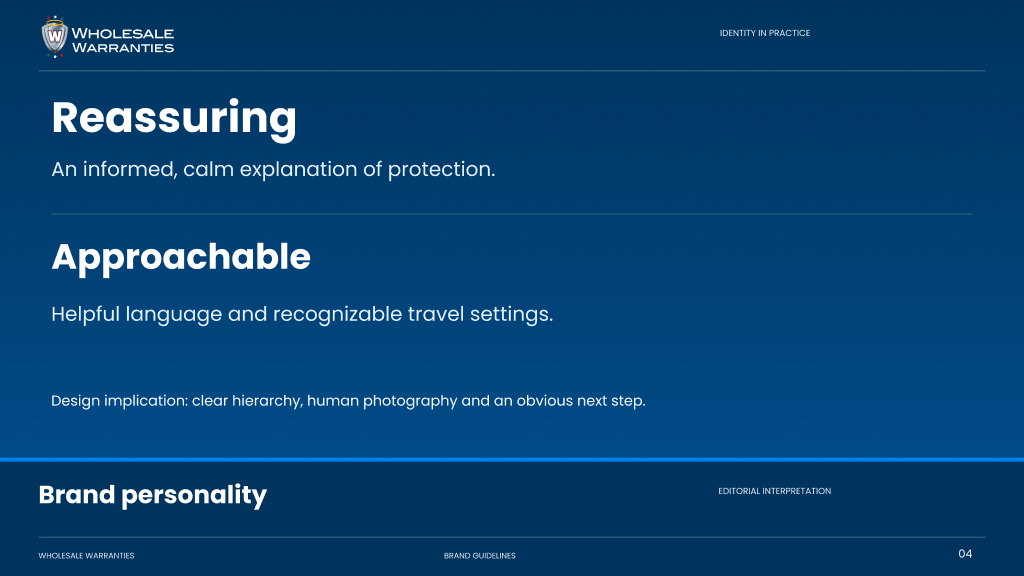 WHOLESALE WARRANTIES

IDENTITY IN PRACTICE

Reassuring

An informed, calm explanation of protection.

Approachable

Helpful language and recognizable travel settings.

Design implication: clear hierarchy, human photography and an obvious next step.

Brand personality

EDITORIAL INTERPRETATION

WHOLESALE WARRANTIES

BRAND GUIDELINES

04